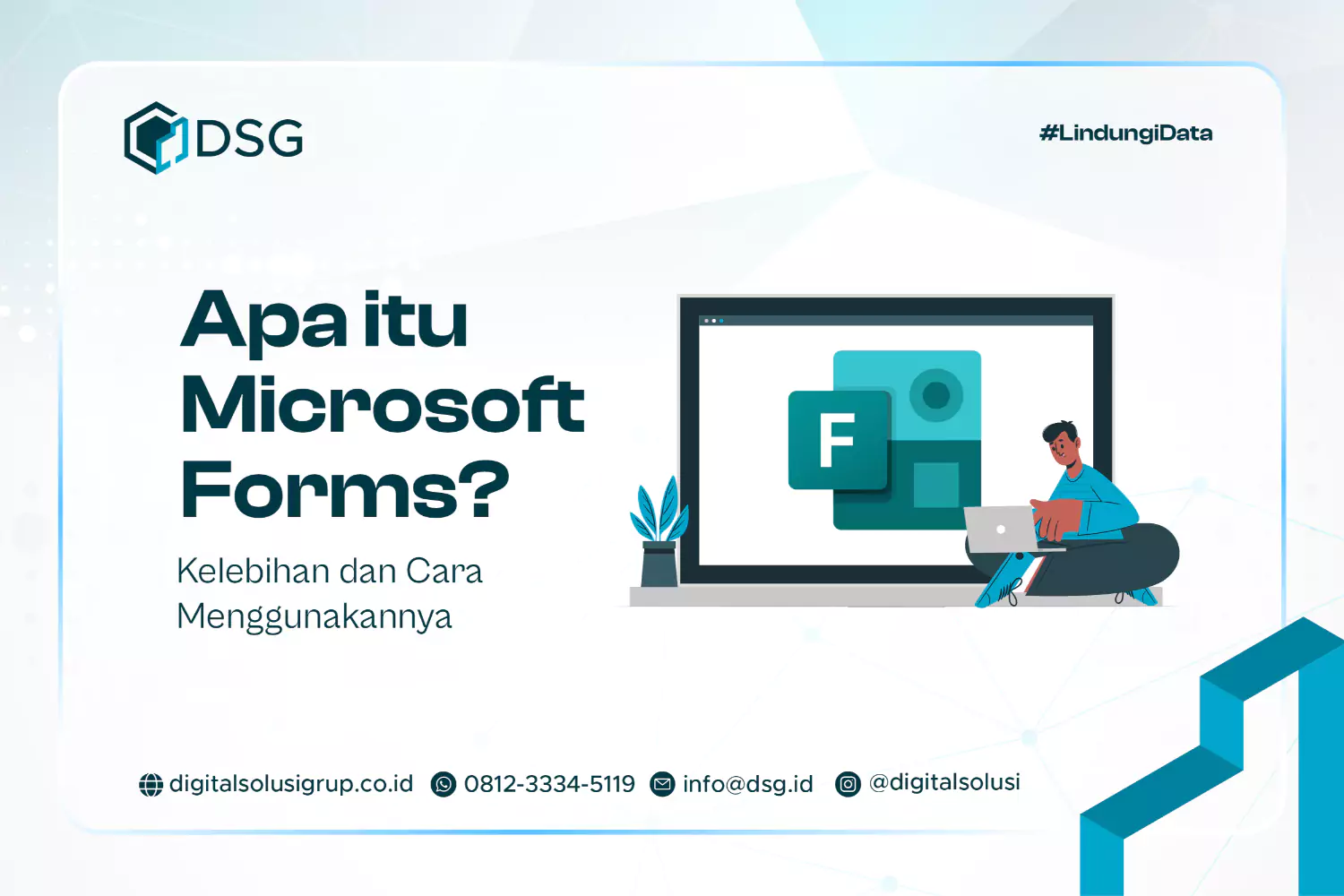 DSG

#LindungiData

Apa itu Microsoft Forms?

Kelebihan dan Cara Menggunakannya

F

digitalsolusigrup.co.id 0812-3334-5119 info@dsg.id @digitalsolusi